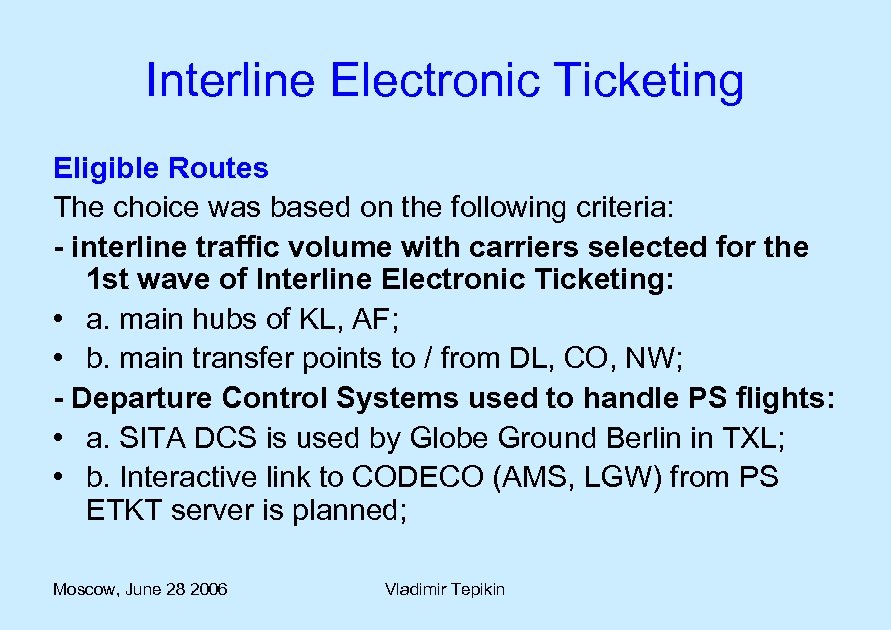 Interline Electronic Ticketing

Eligible Routes

The choice was based on the following criteria:

- interline traffic volume with carriers selected for the 1st wave of Interline Electronic Ticketing:

• a. main hubs of KL, AF;

• b. main transfer points to / from DL, CO, NW;

- Departure Control Systems used to handle PS flights:

• a. SITA DCS is used by Globe Ground Berlin in TXL;

• b. Interactive link to CODECO (AMS, LGW) from PS ETKT server is planned;

Moscow, June 28 2006

Vladimir Tepikin